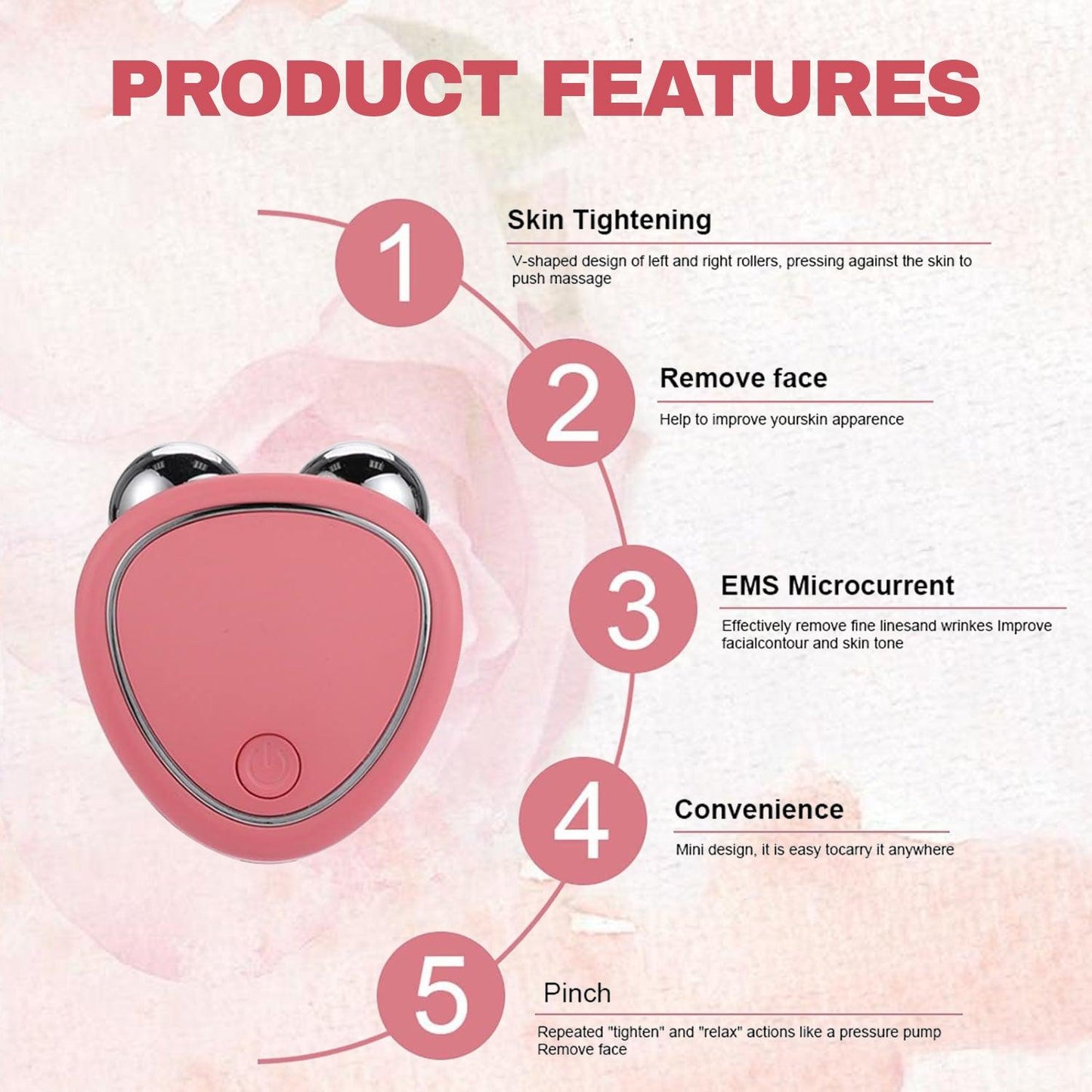 PRODUCT FEATURES

1

Skin Tightening

V-shaped design of left and right rollers, pressing against the skin to push massage

2

Remove face

Help to improve yourskin apparence

3

EMS Microcurrent

Effectively remove fine linesand wrinkes Improve facialcontour and skin tone

4

Convenience

Mini design, it is easy tocarry it anywhere

5

Pinch

Repeated "tighten" and "relax" actions like a pressure pump Remove face